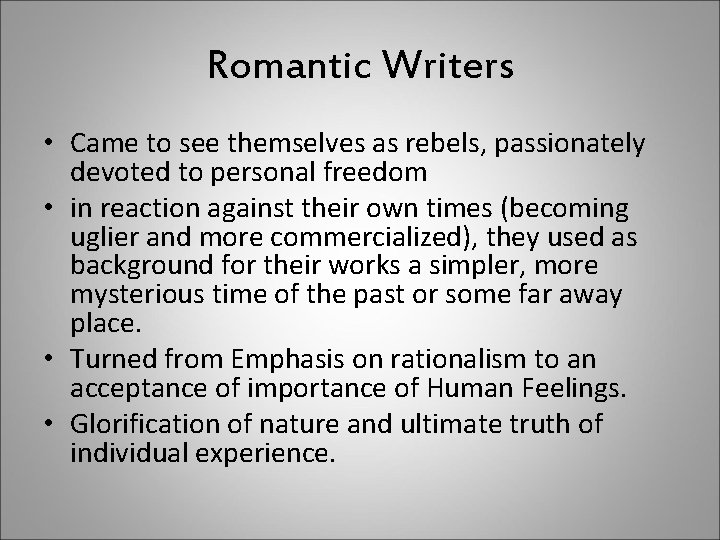 Romantic Writers

• Came to see themselves as rebels, passionately devoted to personal freedom
• in reaction against their own times (becoming uglier and more commercialized), they used as background for their works a simpler, more mysterious time of the past or some far away place.
• Turned from Emphasis on rationalism to an acceptance of importance of Human Feelings.
• Glorification of nature and ultimate truth of individual experience.